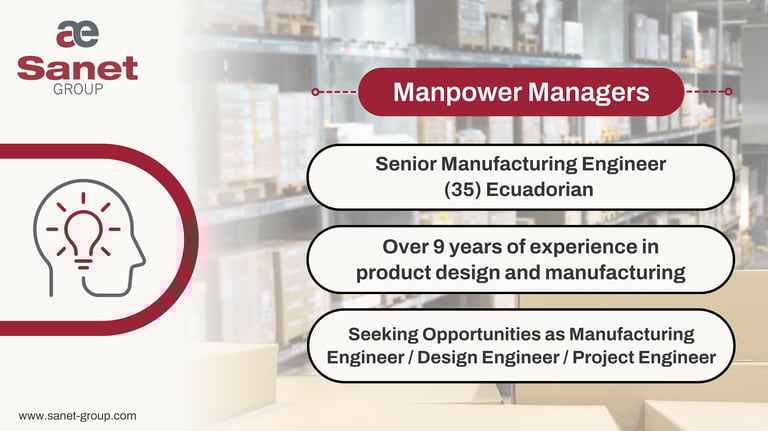 æ
Sanet
GROUP

Manpower Managers

Senior Manufacturing Engineer
(35) Ecuadorian

Over 9 years of experience in product design and manufacturing

Seeking Opportunities as Manufacturing Engineer / Design Engineer / Project Engineer

www.sanet-group.com